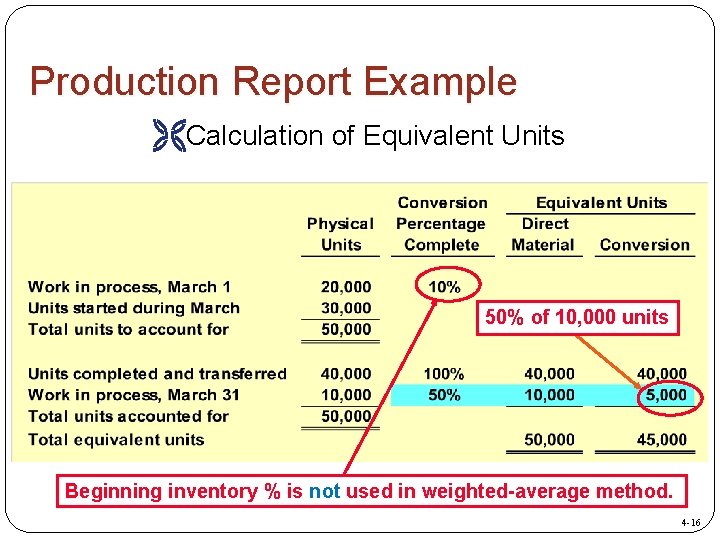 Production Report Example

Calculation of Equivalent Units

| | Physical Units | Conversion Percentage Complete | Equivalent Units Direct Material | Equivalent Units Conversion |
|---|---|---|---|---|
| Work in process, March 1 | 20,000 | 10% | | |
| Units started during March | 30,000 | | | |
| Total units to account for | 50,000 | | | |
| Units completed and transferred | 40,000 | 100% | 40,000 | 40,000 |
| Work in process, March 31 | 10,000 | 50% | 10,000 | 5,000 |
| Total units accounted for | 50,000 | | | |
| Total equivalent units | | | 50,000 | 45,000 |

50% of 10,000 units

Beginning inventory % is not used in weighted-average method.

4-16